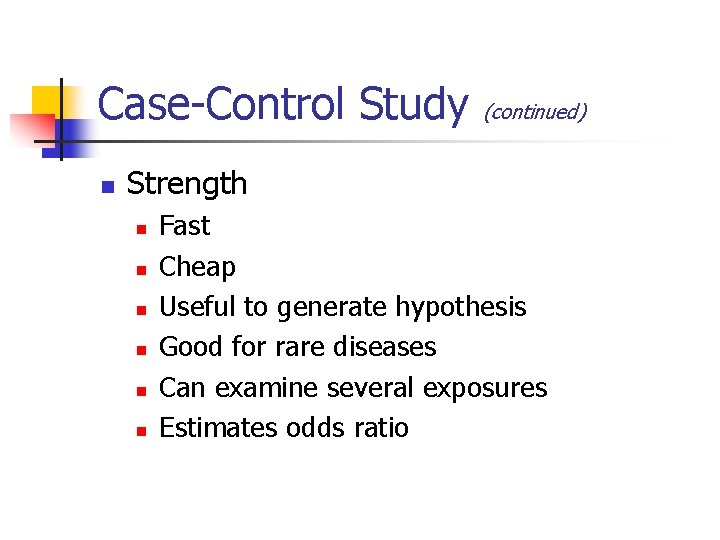 Case-Control Study (continued)

Strength
Fast
Cheap
Useful to generate hypothesis
Good for rare diseases
Can examine several exposures
Estimates odds ratio